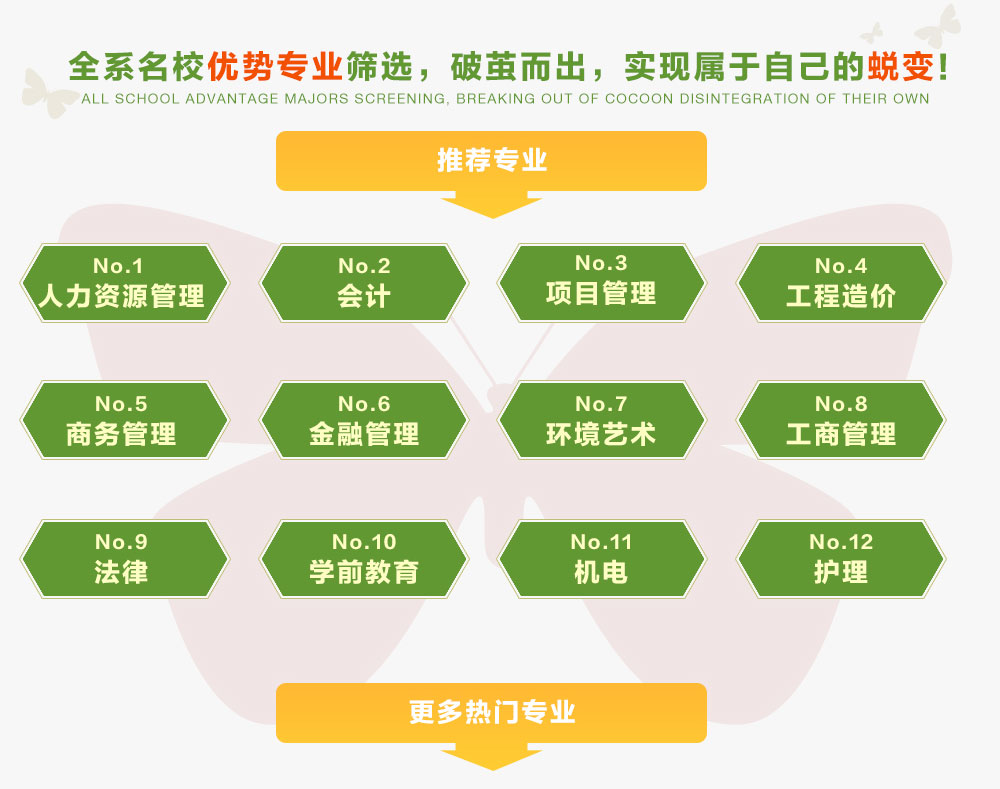 全系名校优势专业筛选，破茧而出，实现属于自己的蜕变！
ALL SCHOOL ADVANTAGE MAJORS SCREENING, BREAKING OUT OF COCOON DISINTEGRATION OF THEIR OWN

推荐专业

No.1
人力资源管理

No.2
会计

No.3
项目管理

No.4
工程造价

No.5
商务管理

No.6
金融管理

No.7
环境艺术

No.8
工商管理

No.9
法律

No.10
学前教育

No.11
机电

No.12
护理

更多热门专业